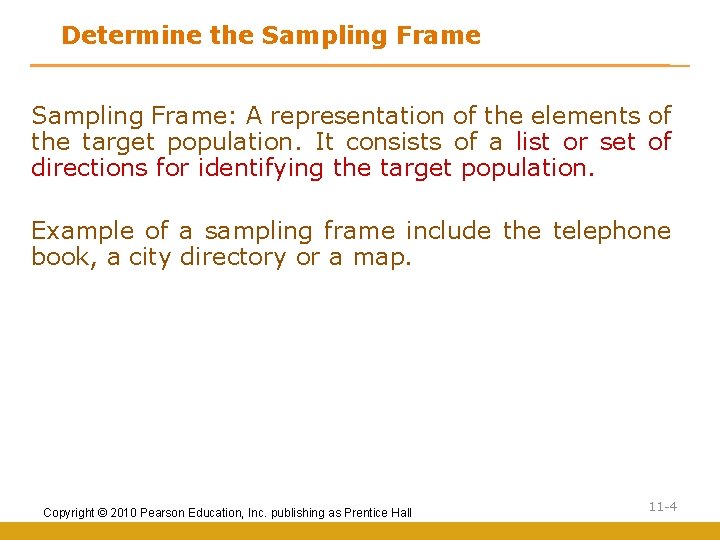 Determine the Sampling Frame

Sampling Frame: A representation of the elements of the target population. It consists of a list or set of directions for identifying the target population.

Example of a sampling frame include the telephone book, a city directory or a map.

Copyright © 2010 Pearson Education, Inc. publishing as Prentice Hall

11-4